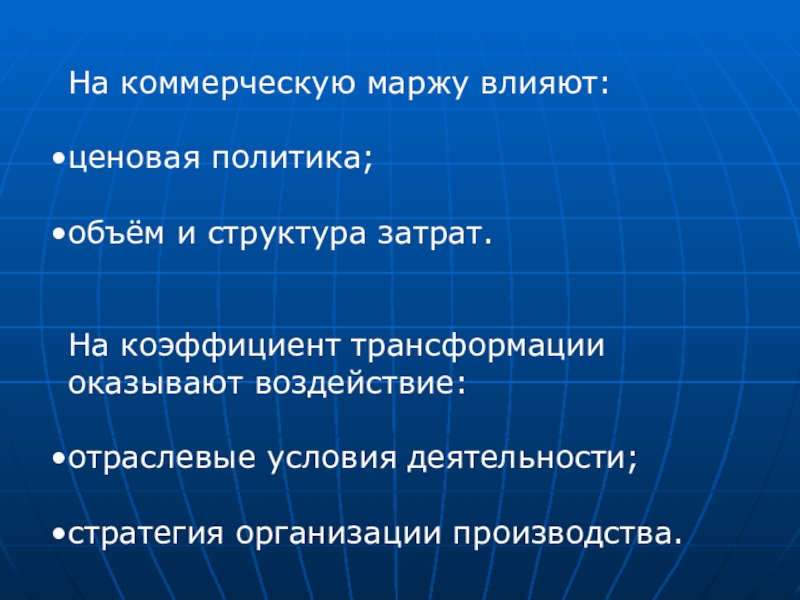 На коммерческую маржу влияют:

•ценовая политика;

•объём и структура затрат.

На коэффициент трансформации оказывают воздействие:

•отраслевые условия деятельности;

•стратегия организации производства.